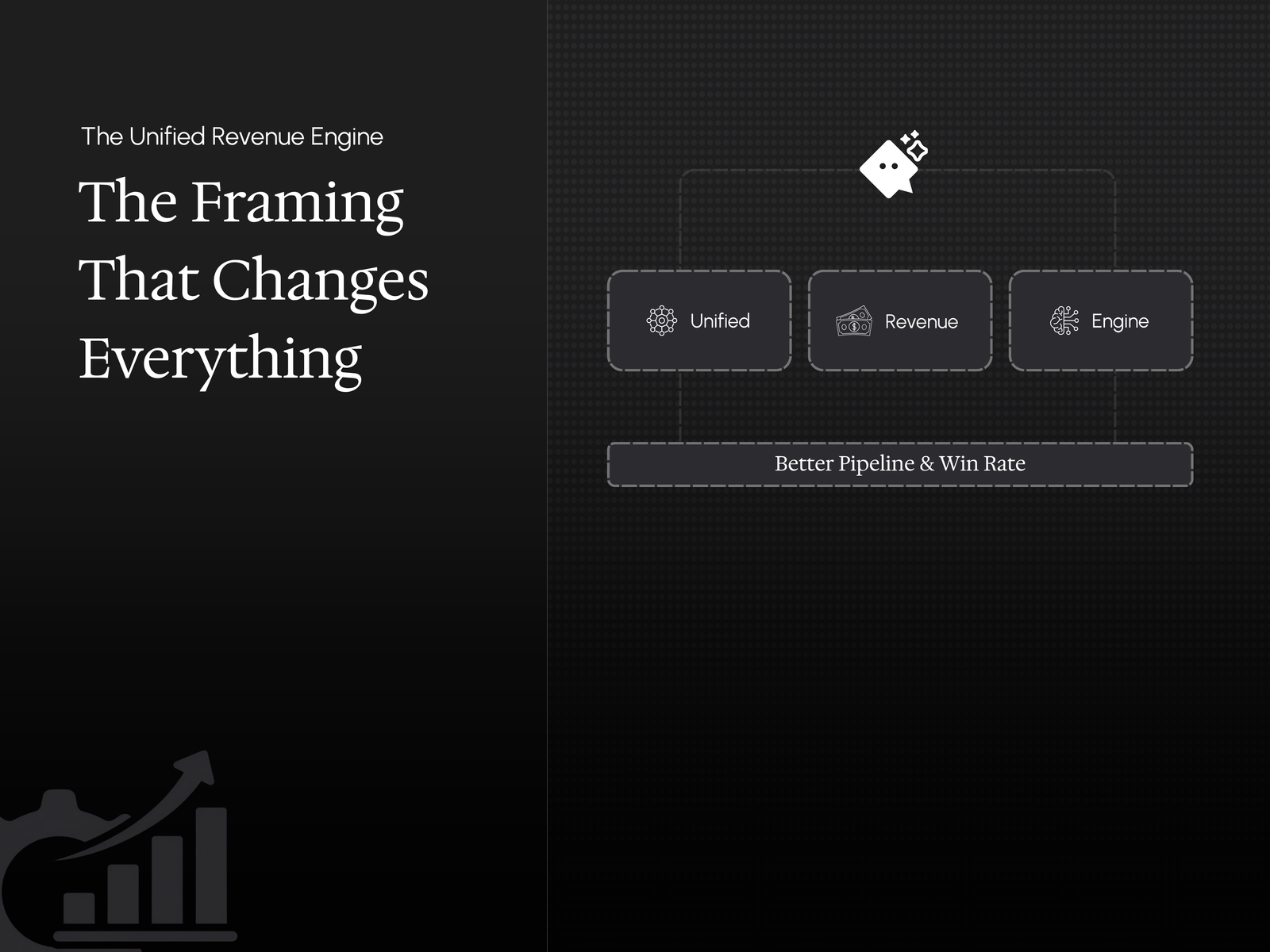 The Unified Revenue Engine

The Framing That Changes Everything

Unified

Revenue

Engine

Better Pipeline & Win Rate